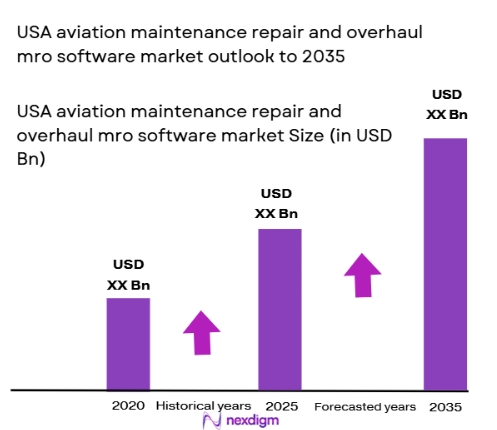 USA aviation maintenance repair and overhaul mro software market outlook to 2035

USA aviation maintenance repair and overhaul mro software market Size (in USD Bn)

USD XX Bn

USD XX Bn

USD XX Bn

2020 Historical years 2025 Forecasted years 2035

nexdigm